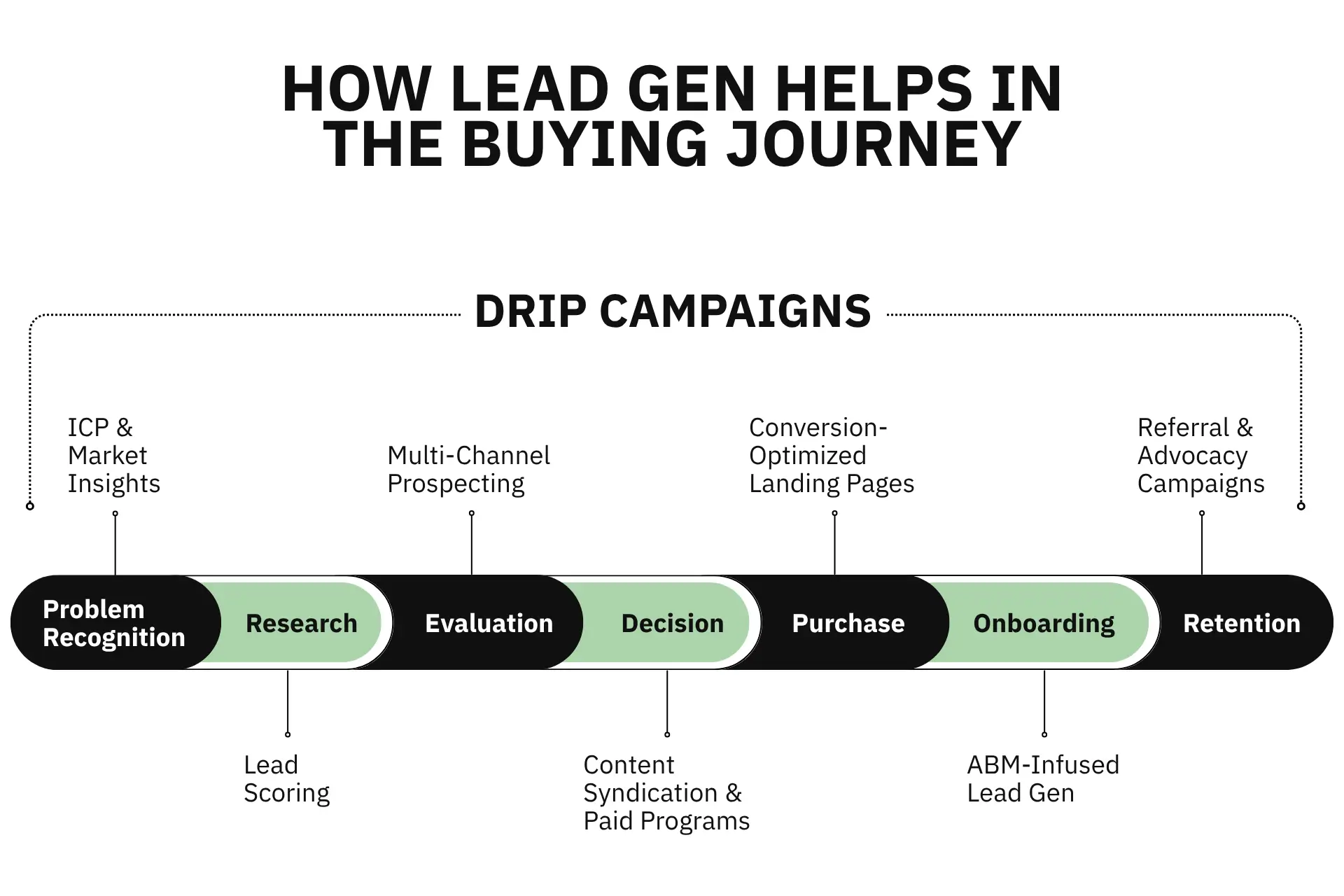 HOW LEAD GEN HELPS IN THE BUYING JOURNEY

DRIP CAMPAIGNS

ICP & Market Insights

Multi-Channel Prospecting

Conversion-Optimized Landing Pages

Referral & Advocacy Campaigns

Problem Recognition

Research

Evaluation

Decision

Purchase

Onboarding

Retention

Lead Scoring

Content Syndication & Paid Programs

ABM-Infused Lead Gen